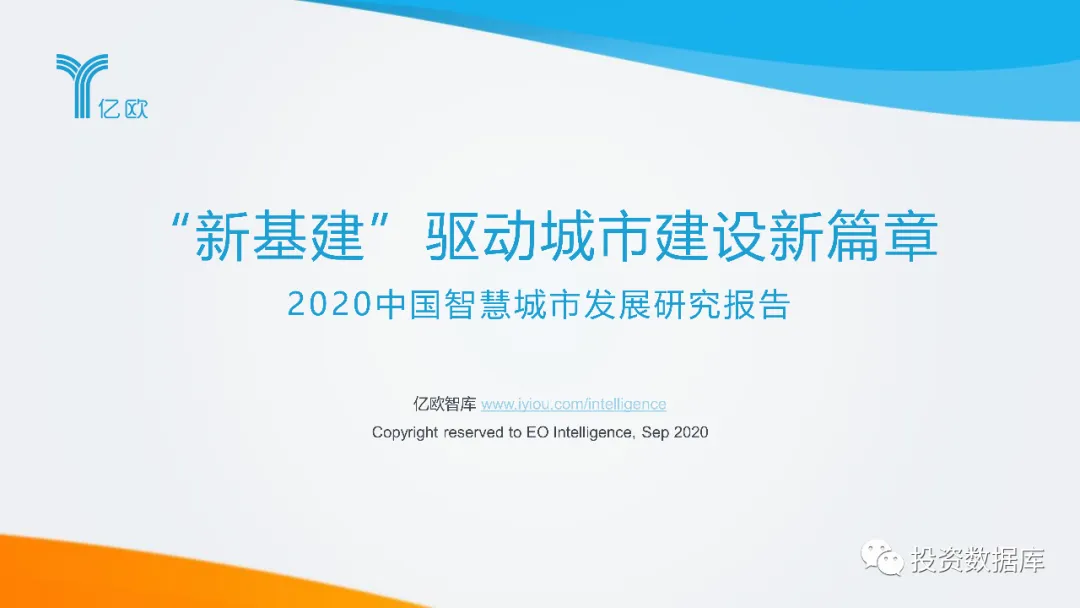 亿欧

“新基建”驱动城市建设新篇章

2020中国智慧城市发展研究报告

亿欧智库 www.iyiou.com/intelligence

Copyright reserved to EO Intelligence, Sep 2020

投资数据库